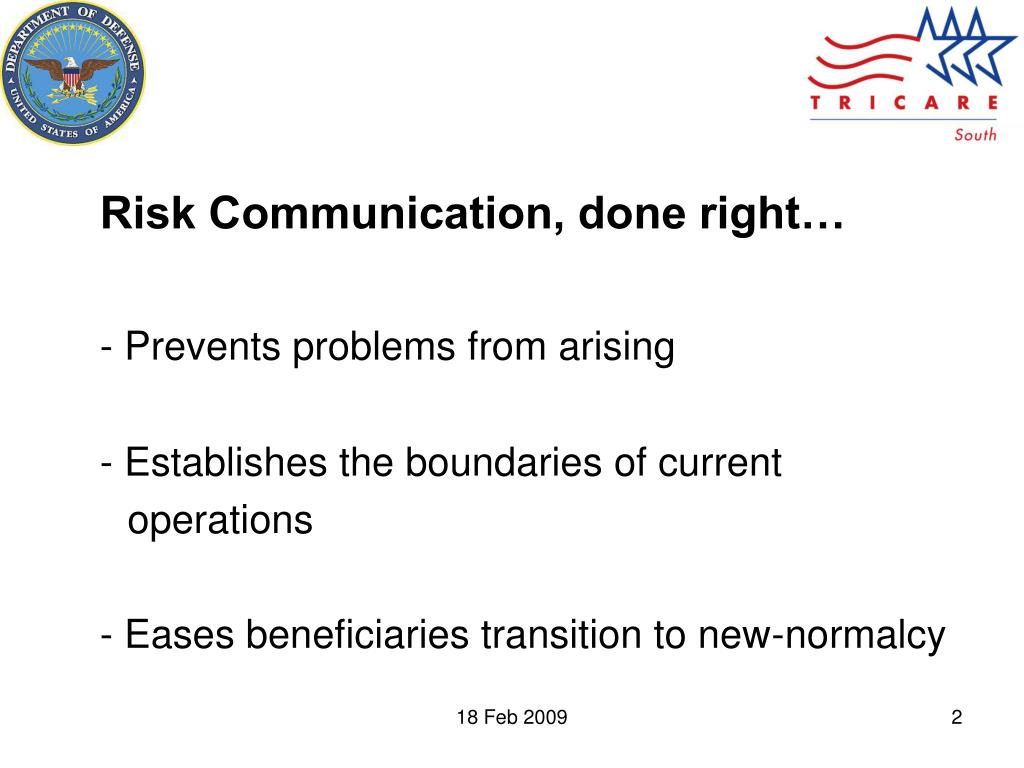 DEPARTMENT OF DEFENSE
UNITED STATES OF AMERICA

TRICARE
South

Risk Communication, done right…

- Prevents problems from arising

- Establishes the boundaries of current operations

- Eases beneficiaries transition to new-normalcy

18 Feb 2009

2